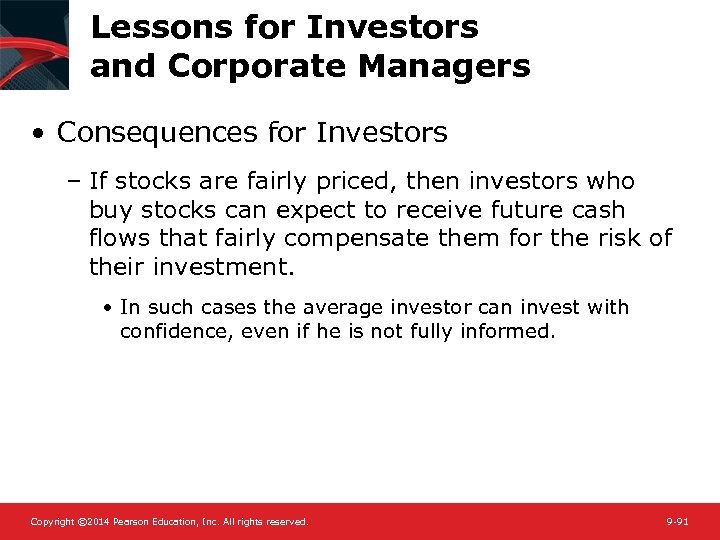 Lessons for Investors and Corporate Managers

• Consequences for Investors

– If stocks are fairly priced, then investors who buy stocks can expect to receive future cash flows that fairly compensate them for the risk of their investment.

• In such cases the average investor can invest with confidence, even if he is not fully informed.

Copyright ©2014 Pearson Education, Inc. All rights reserved.

9-91